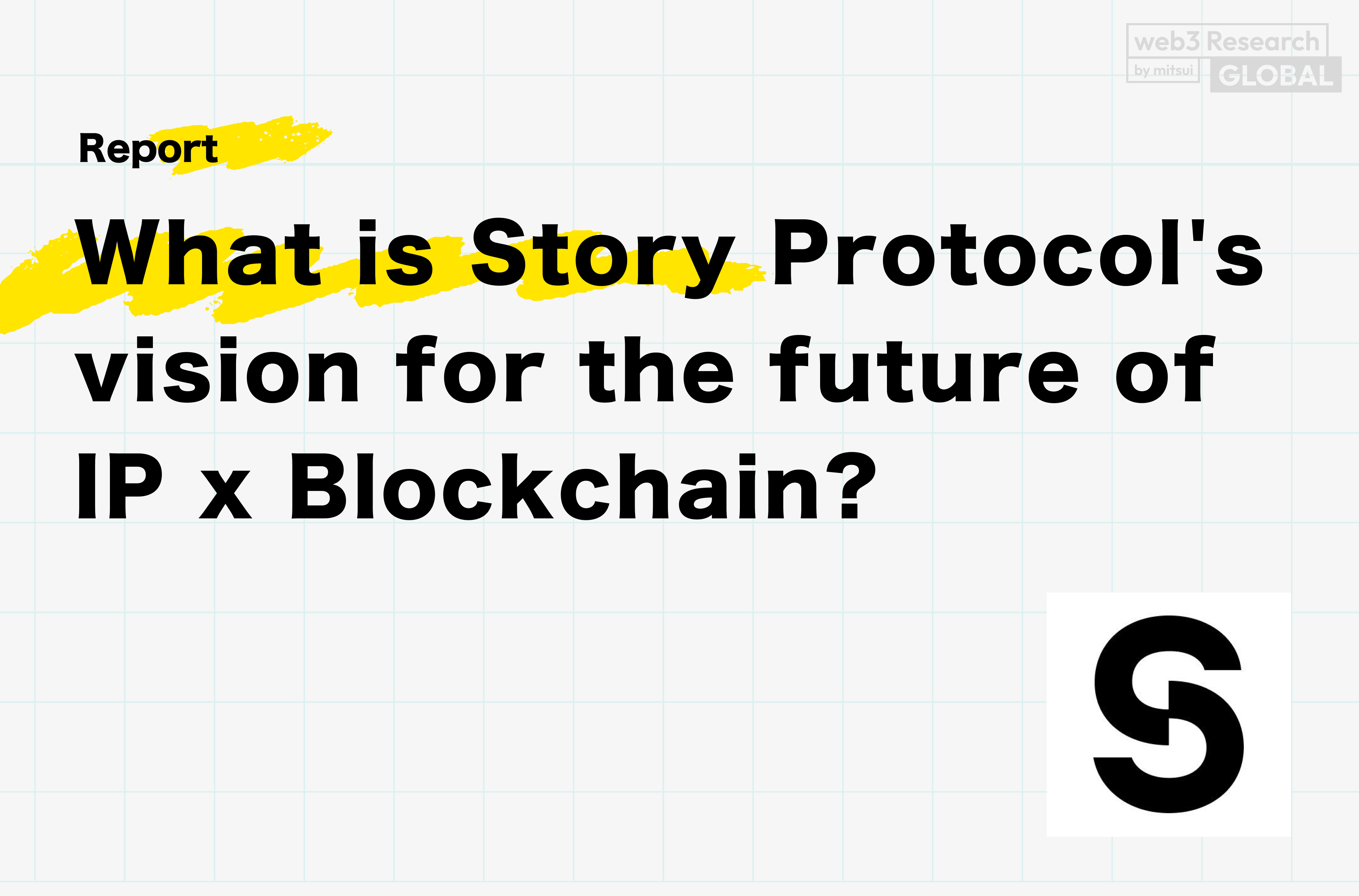 web3 Research
by mitsui GLOBAL

Report

What is Story Protocol's vision for the future of IP x Blockchain?